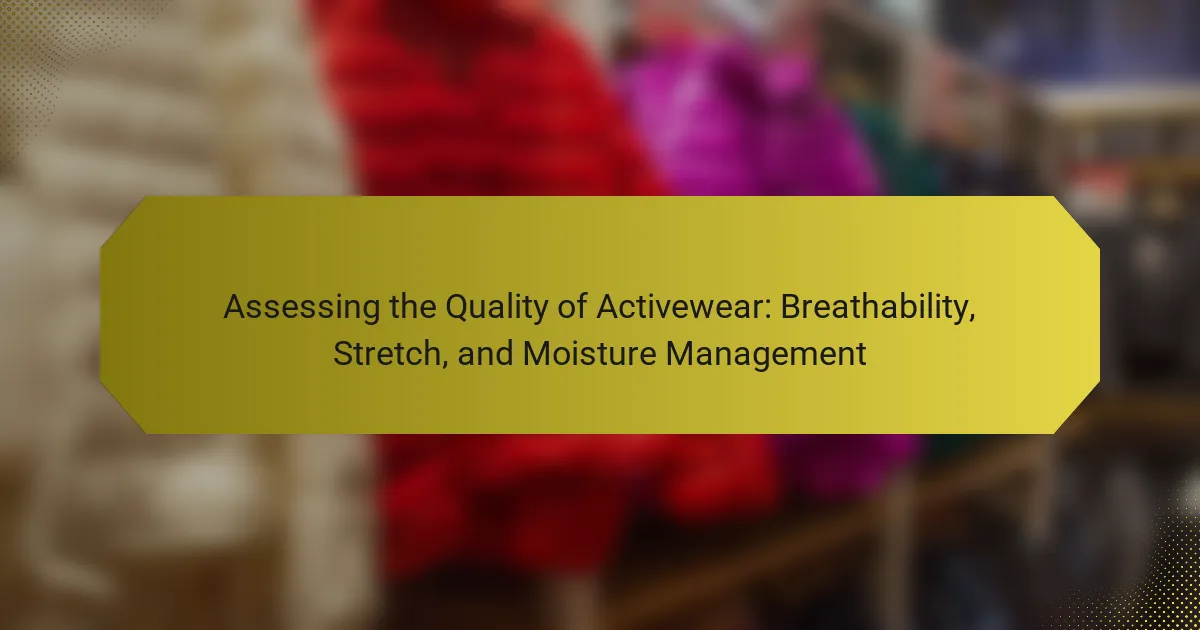 Assessing the Quality of Activewear: Breathability, Stretch, and Moisture Management